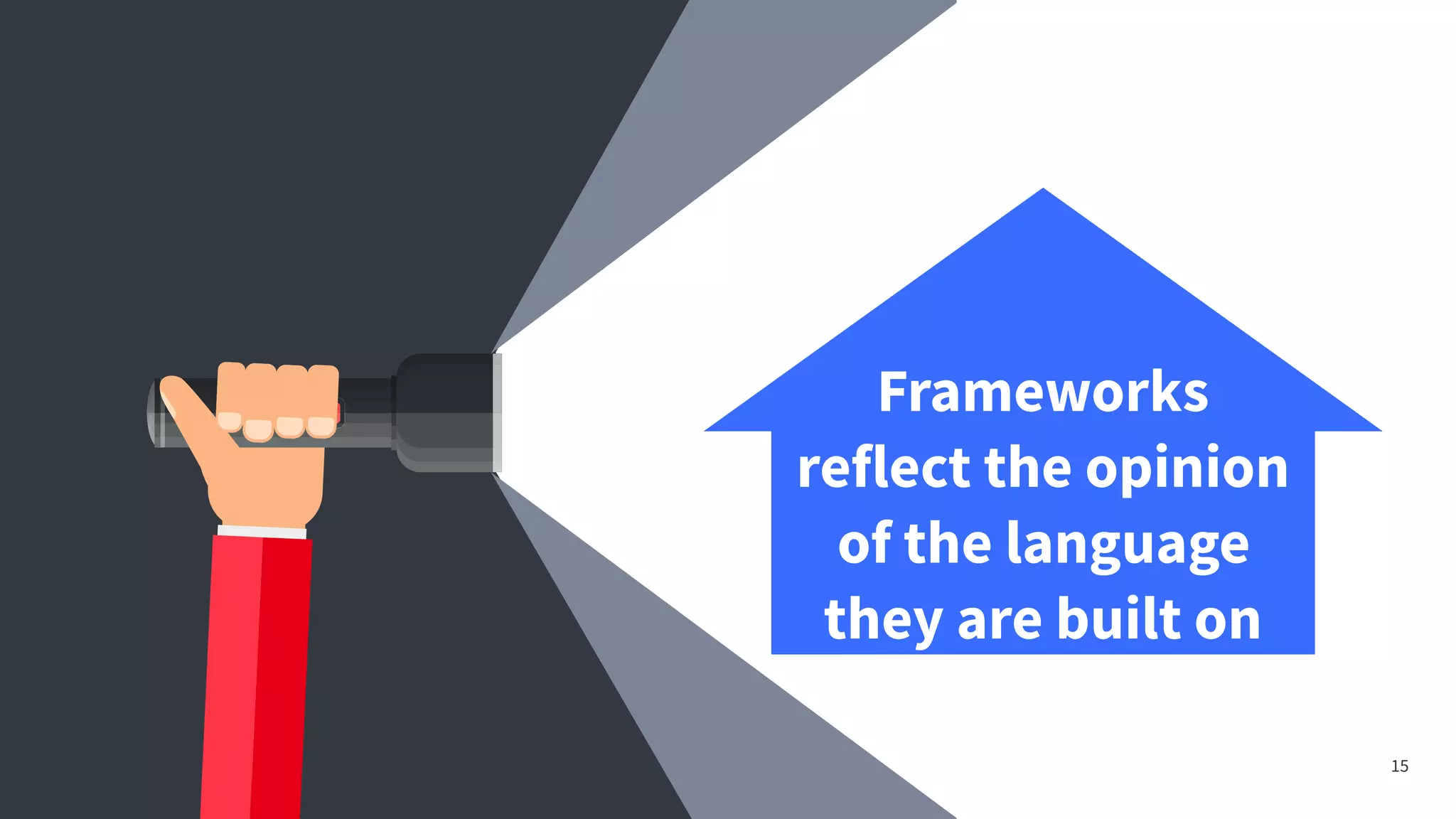 Frameworks reflect the opinion of the language they are built on

15